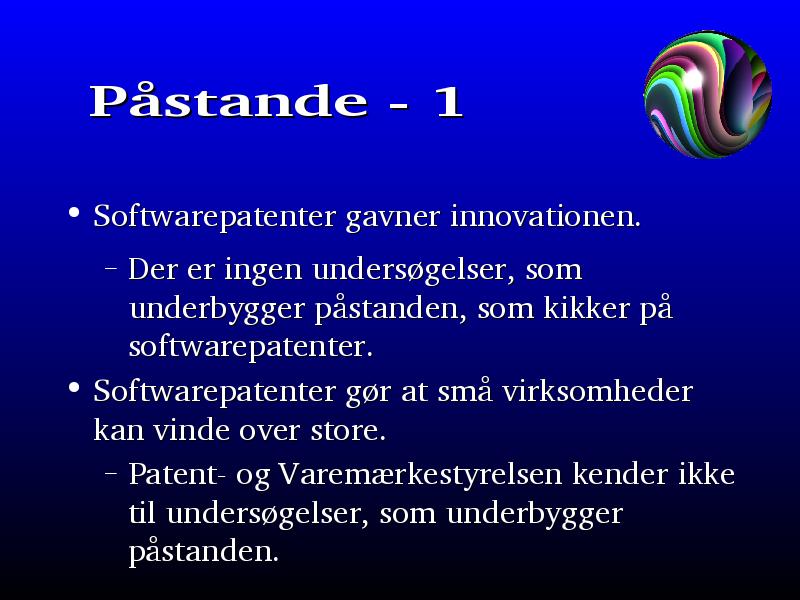 Påstande - 1

• Softwarepatenter gavner innovationen.

– Der er ingen undersøgelser, som underbygger påstanden, som kikker på softwarepatenter.

• Softwarepatenter gør at små virksomheder kan vinde over store.

– Patent- og Varemærkestyrelsen kender ikke til undersøgelser, som underbygger påstanden.